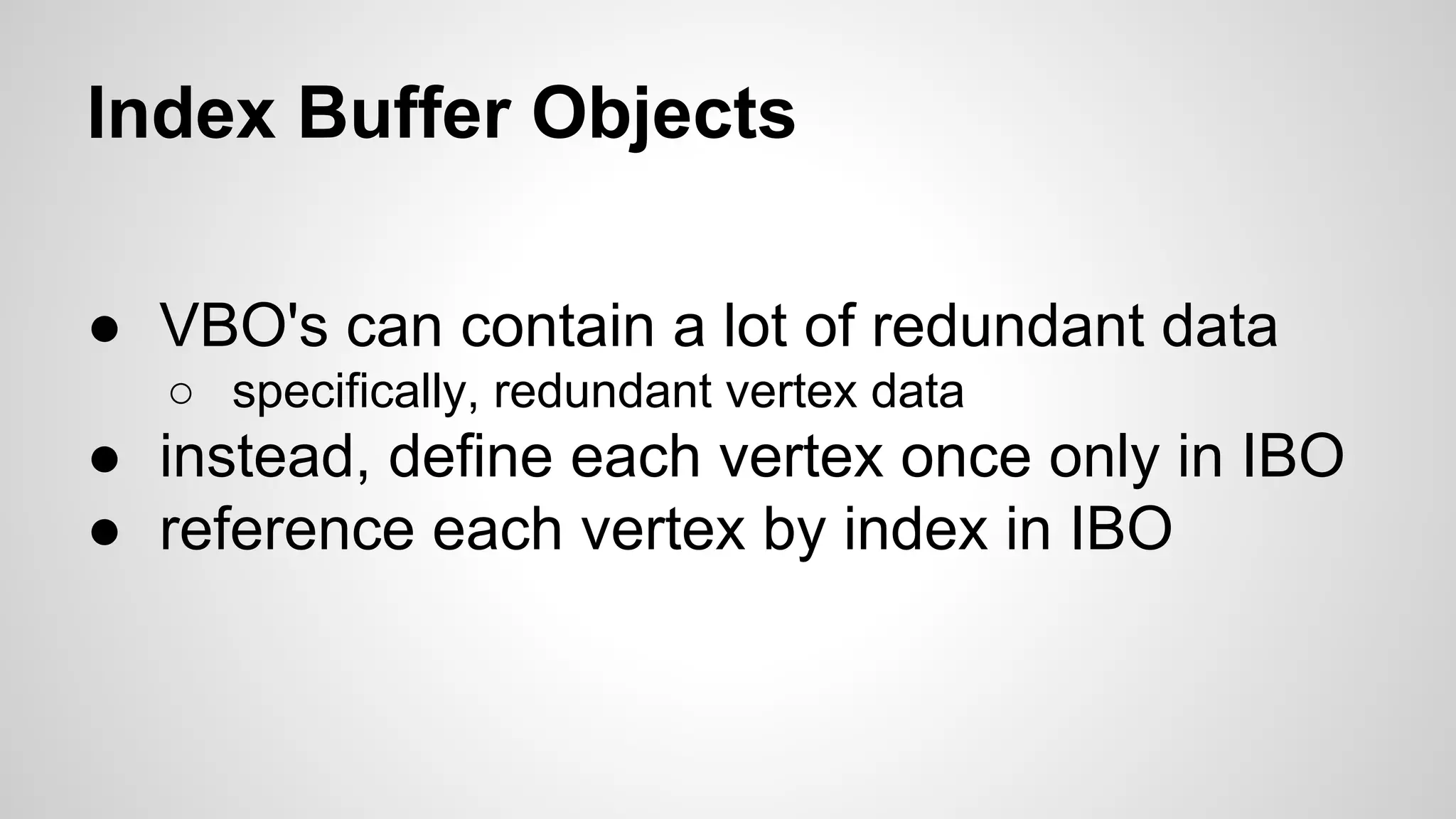 Index Buffer Objects

● VBO's can contain a lot of redundant data
  ○ specifically, redundant vertex data
● instead, define each vertex once only in IBO
● reference each vertex by index in IBO